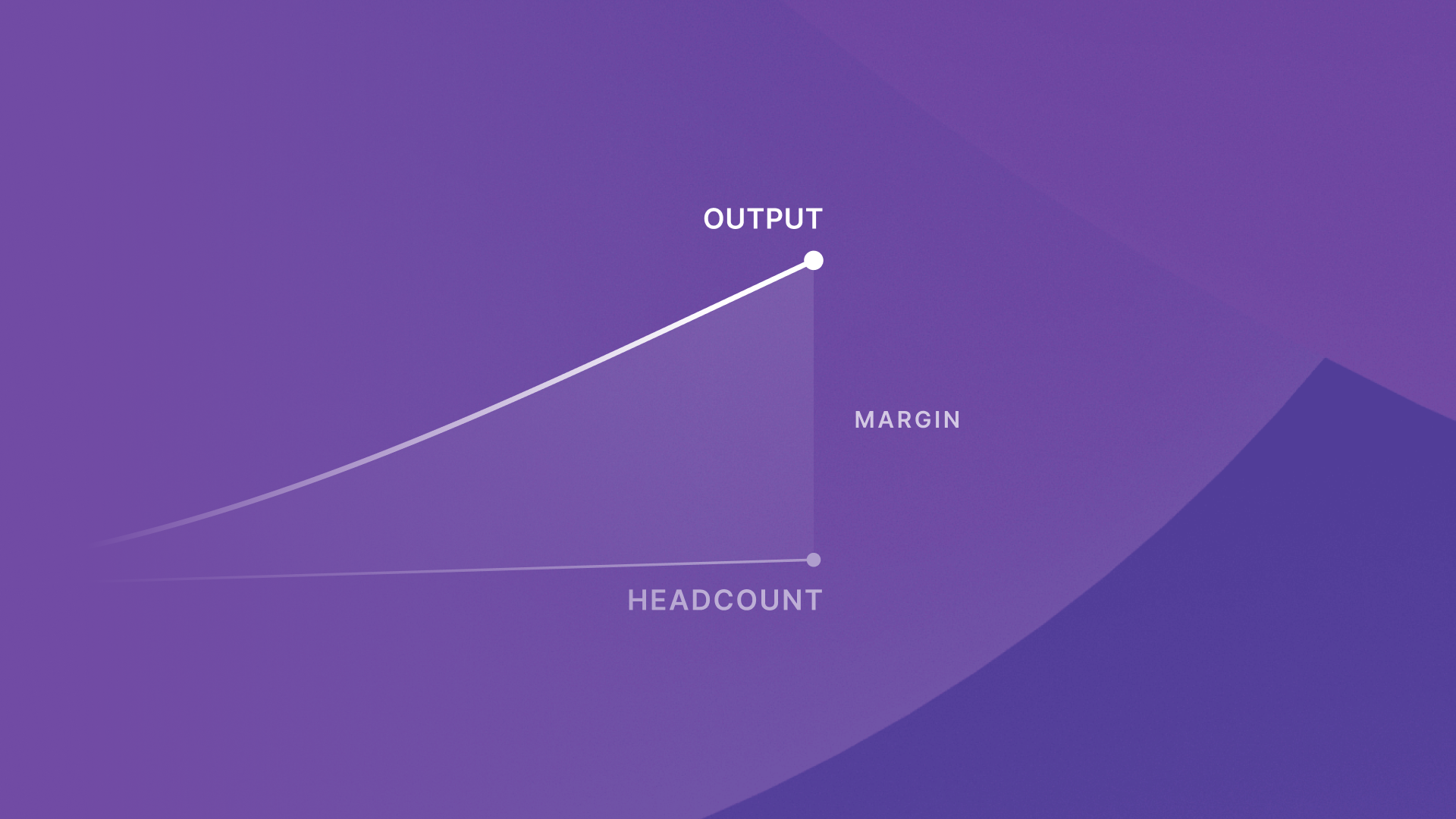 OUTPUT

MARGIN

HEADCOUNT